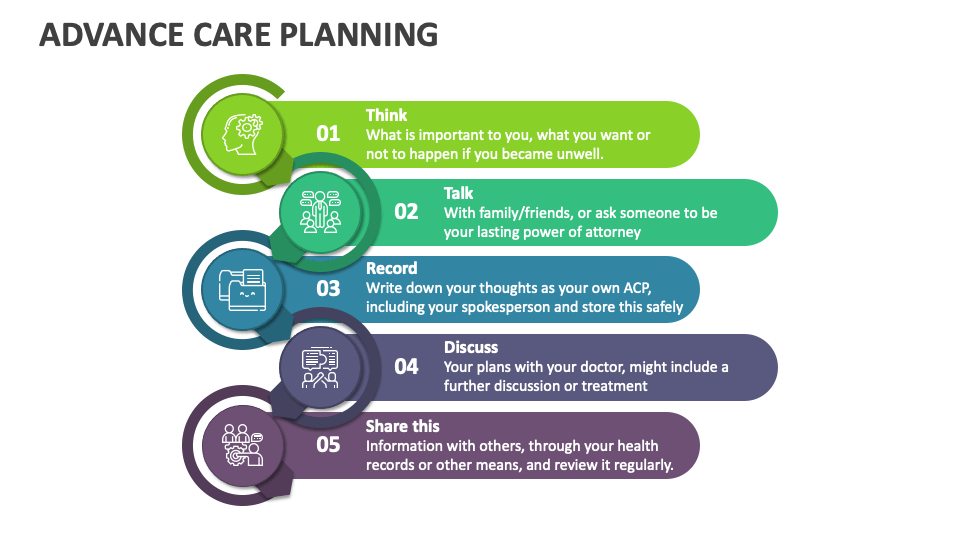 ADVANCE CARE PLANNING

01
Think
What is important to you, what you want or not to happen if you became unwell.

02
Talk
With family/friends, or ask someone to be your lasting power of attorney

03
Record
Write down your thoughts as your own ACP, including your spokesperson and store this safely

04
Discuss
Your plans with your doctor, might include a further discussion or treatment

05
Share this
Information with others, through your health records or other means, and review it regularly.